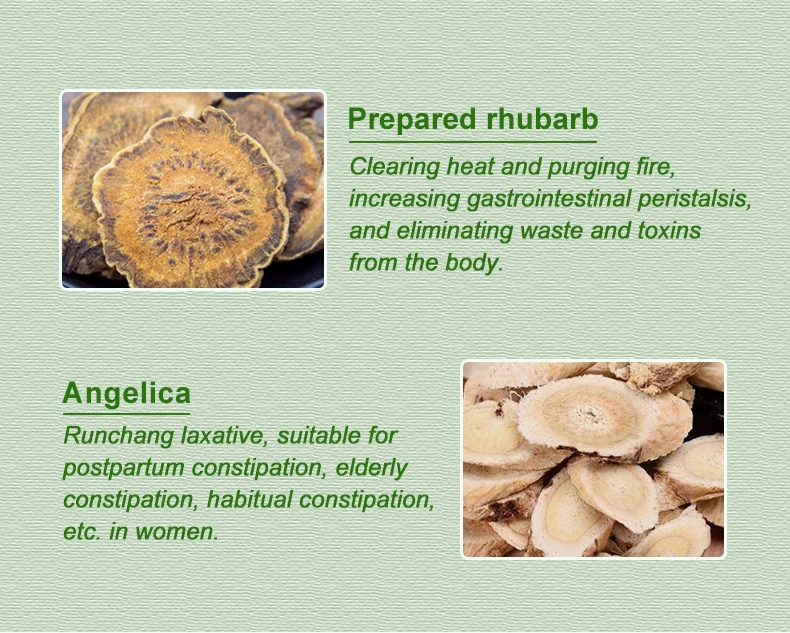 Prepared rhubarb

Clearing heat and purging fire, increasing gastrointestinal peristalsis, and eliminating waste and toxins from the body.

Angelica

Runchang laxative, suitable for postpartum constipation, elderly constipation, habitual constipation, etc. in women.